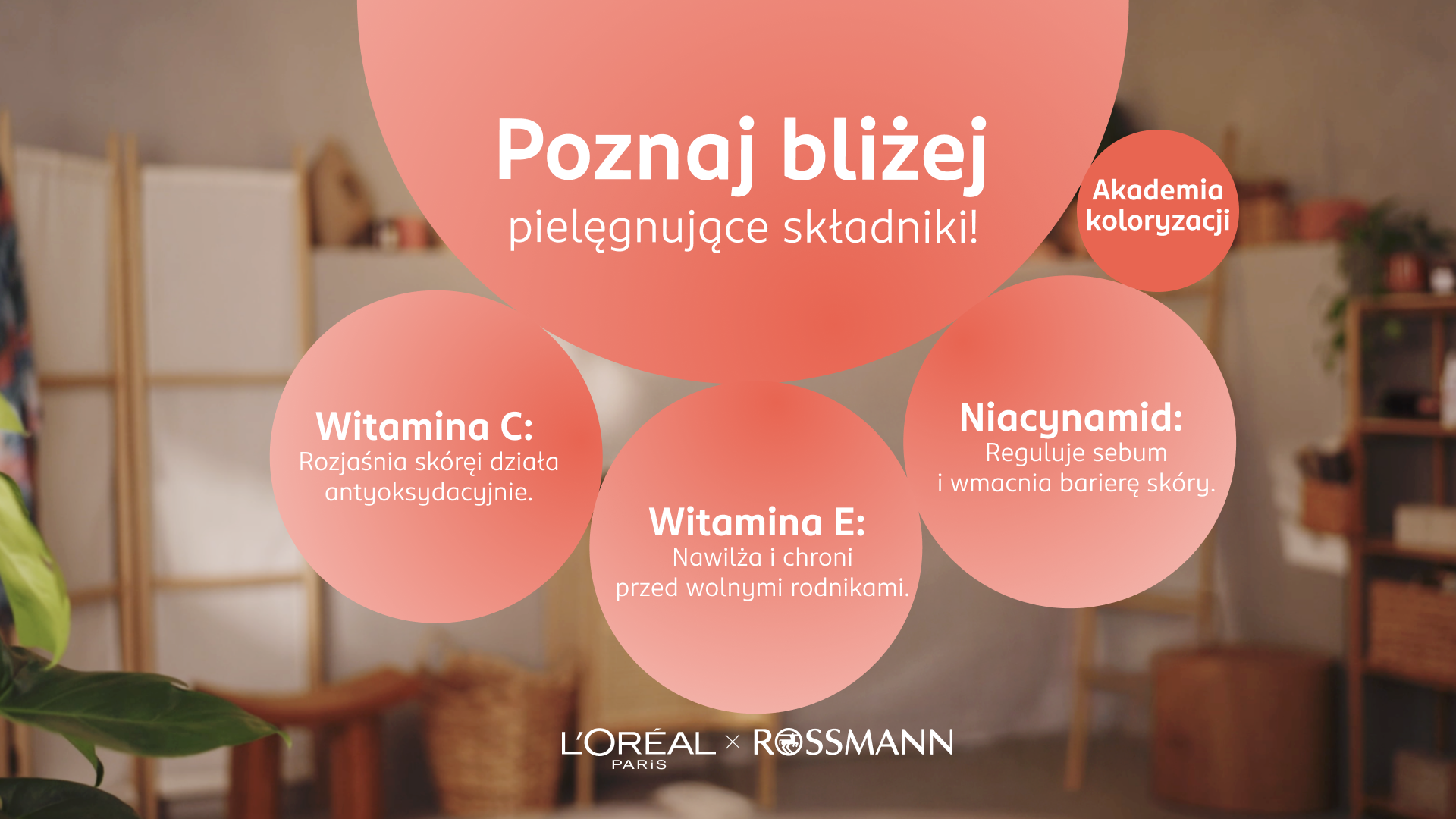 Poznaj bliżej
pielęgnujące składniki!

Akademia koloryzacji

Witamina C:
Rozjaśnia skóręi działa antyoksydacyjnie.

Witamina E:
Nawilża i chroni przed wolnymi rodnikami.

Niacynamid:
Reguluje sebum i wmacnia barierę skóry.

L'ORÉAL PARIS × ROSSMANN